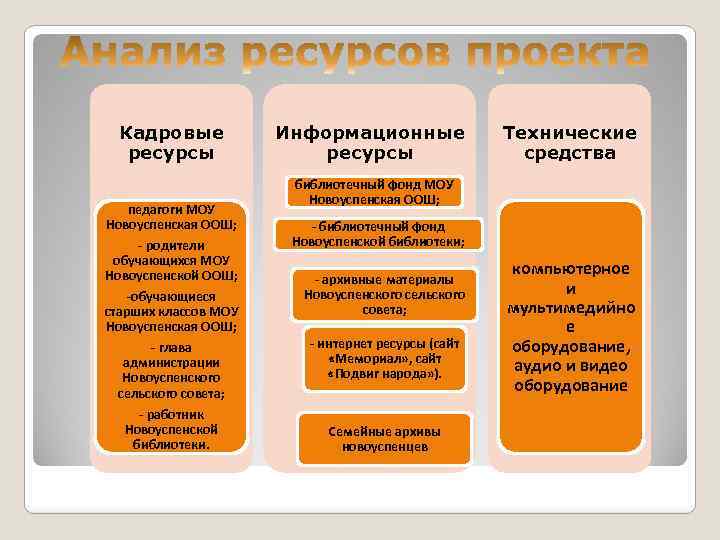 Анализ ресурсов проекта

Кадровые ресурсы

педагоги МОУ Новоуспенская ООШ;

- родители обучающихся МОУ Новоуспенской ООШ;

-обучающиеся старших классов МОУ Новоуспенская ООШ;

- глава администрации Новоуспенского сельского совета;

- работник Новоуспенской библиотеки.

Информационные ресурсы

библиотечный фонд МОУ Новоуспенская ООШ;

- библиотечный фонд Новоуспенской библиотеки;

- архивные материалы Новоуспенского сельского совета;

- интернет ресурсы (сайт «Мемориал», сайт «Подвиг народа»).

Семейные архивы новоуспенцев

Технические средства

компьютерное и мультимедийное оборудование, аудио и видео оборудование